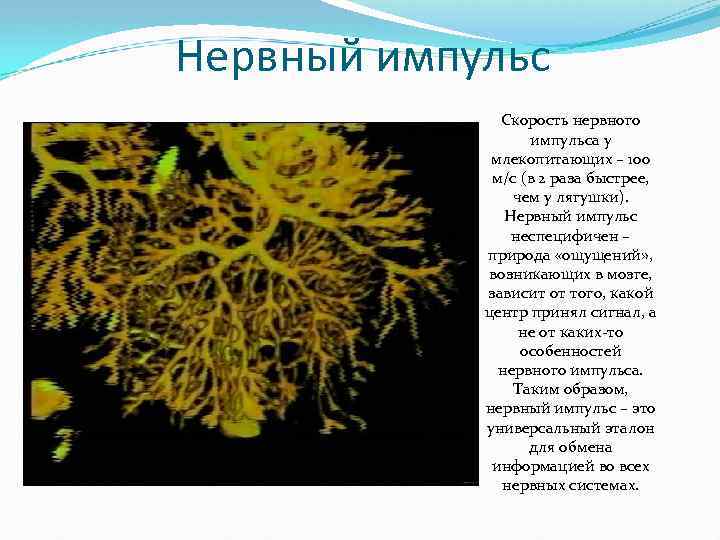 Нервный импульс

Скорость нервного импульса у млекопитающих – 100 м/с (в 2 раза быстрее, чем у лягушки). Нервный импульс неспецифичен – природа «ощущений», возникающих в мозге, зависит от того, какой центр принял сигнал, а не от каких-то особенностей нервного импульса. Таким образом, нервный импульс – это универсальный эталон для обмена информацией во всех нервных системах.